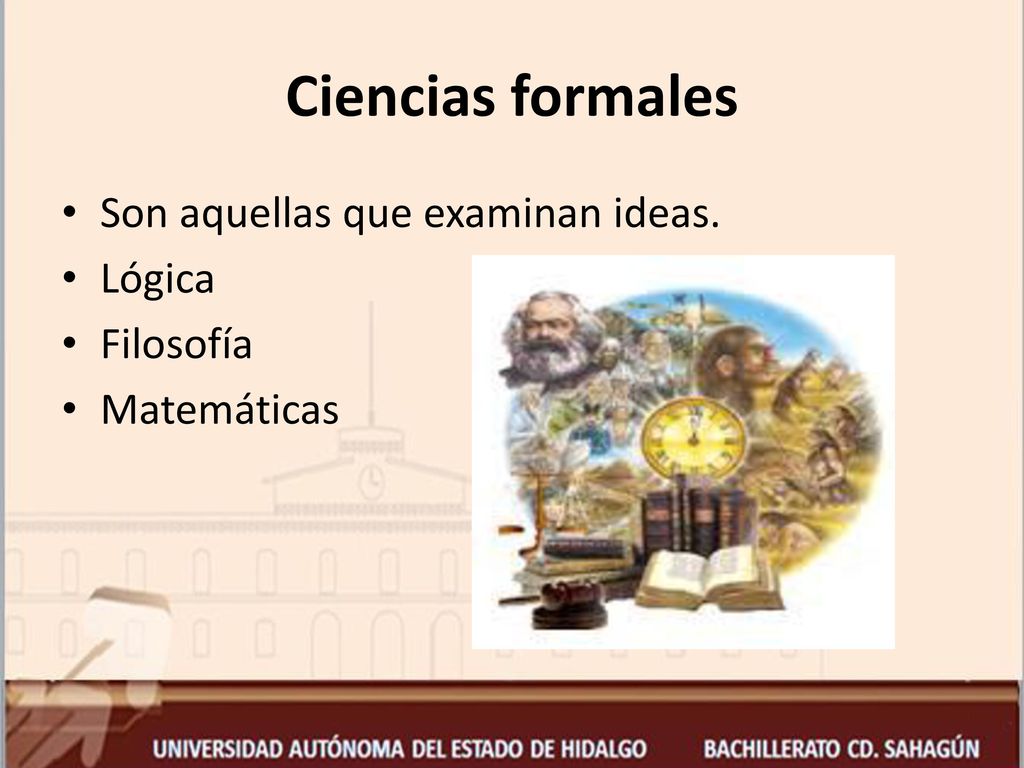 Ciencias formales

• Son aquellas que examinan ideas.
• Lógica
• Filosofía
• Matemáticas

UNIVERSIDAD AUTÓNOMA DEL ESTADO DE HIDALGO BACHILLERATO CD. SAHAGÚN